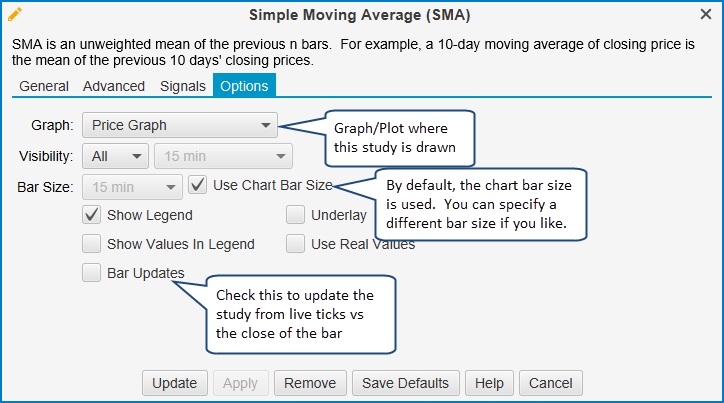 Simple Moving Average (SMA)

SMA is an unweighted mean of the previous n bars. For example, a 10-day moving average of closing price is the mean of the previous 10 days' closing prices.

General Advanced Signals Options

Graph: Price Graph

Graph/Plot where this study is drawn

Visibility: All 15 min

Bar Size: 15 min Use Chart Bar Size

By default, the chart bar size is used. You can specify a different bar size if you like.

Show Legend Underlay

Show Values In Legend Use Real Values

Bar Updates

Check this to update the study from live ticks vs the close of the bar

Update Apply Remove Save Defaults Help Cancel